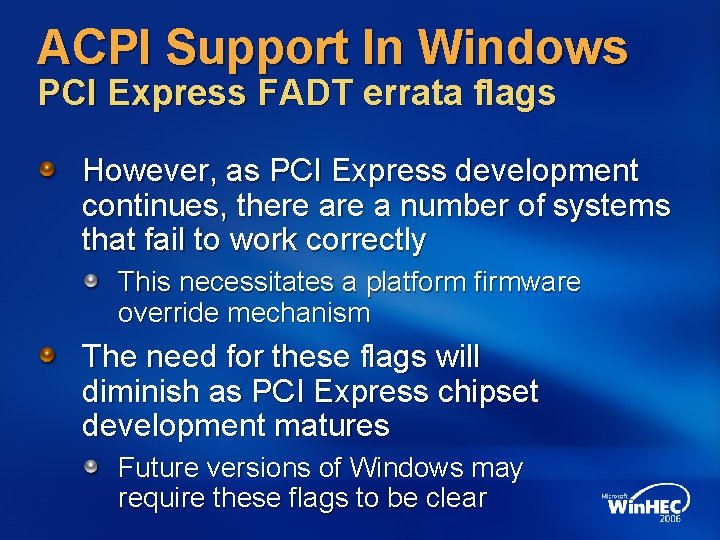 ACPI Support In Windows
PCI Express FADT errata flags

However, as PCI Express development continues, there are a number of systems that fail to work correctly

This necessitates a platform firmware override mechanism

The need for these flags will diminish as PCI Express chipset development matures

Future versions of Windows may require these flags to be clear

Microsoft WinHEC 2006